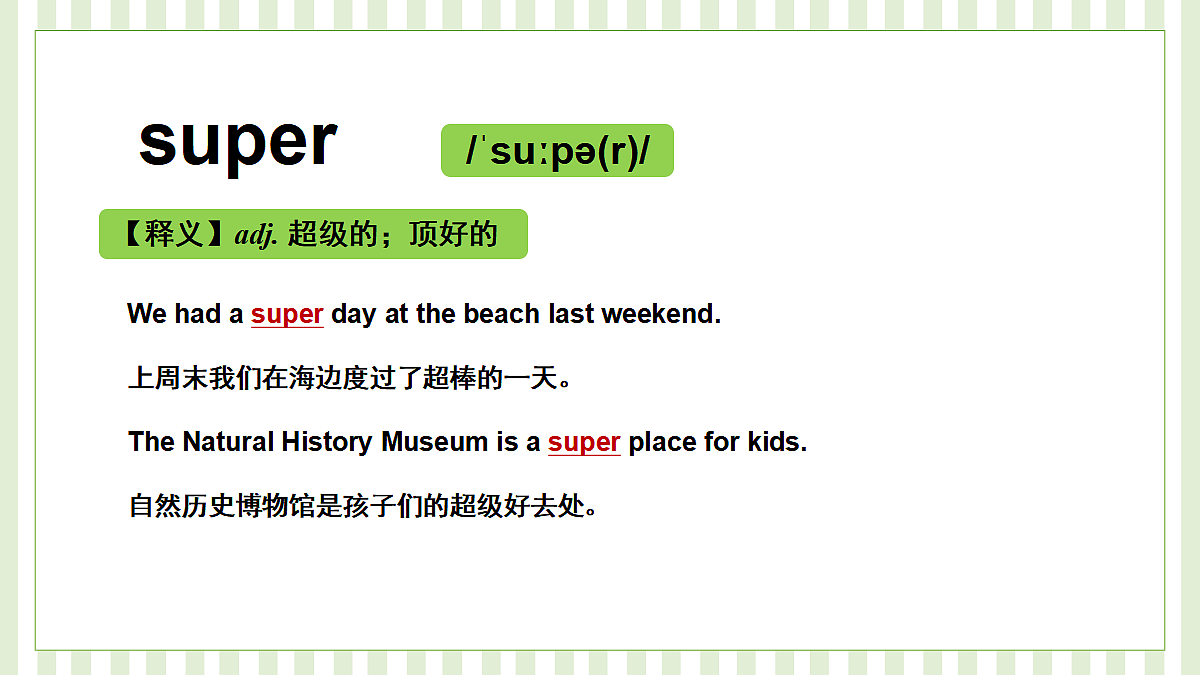 super

/ˈsuːpə(r)/

【释义】adj. 超级的；顶好的

We had a super day at the beach last weekend.

上周末我们在海边度过了超棒的一天。

The Natural History Museum is a super place for kids.

自然历史博物馆是孩子们的超级好去处。